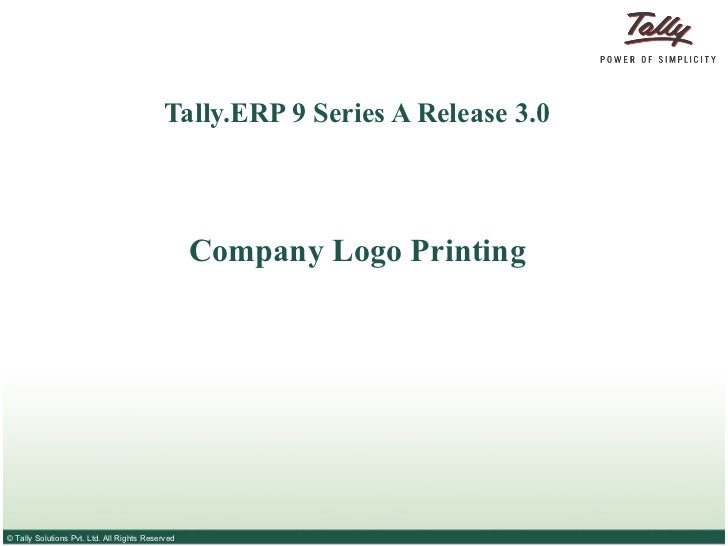 Tally
POWER OF SIMPLICITY

Tally.ERP 9 Series A Release 3.0

Company Logo Printing

© Tally Solutions Pvt. Ltd. All Rights Reserved